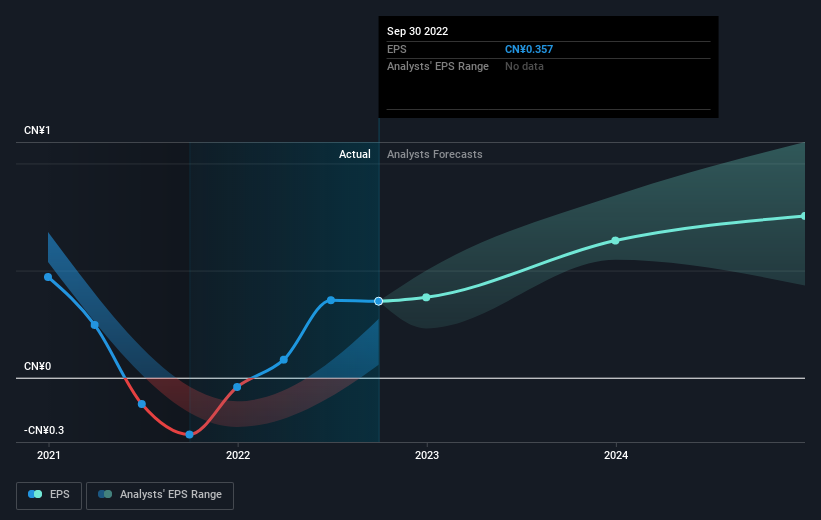 Sep 30 2022
EPS CN¥0.357
Analysts' EPS Range No data

CN¥1
Actual Analysts Forecasts
CN¥0
-CN¥0.3
2021 2022 2023 2024

EPS Analysts' EPS Range